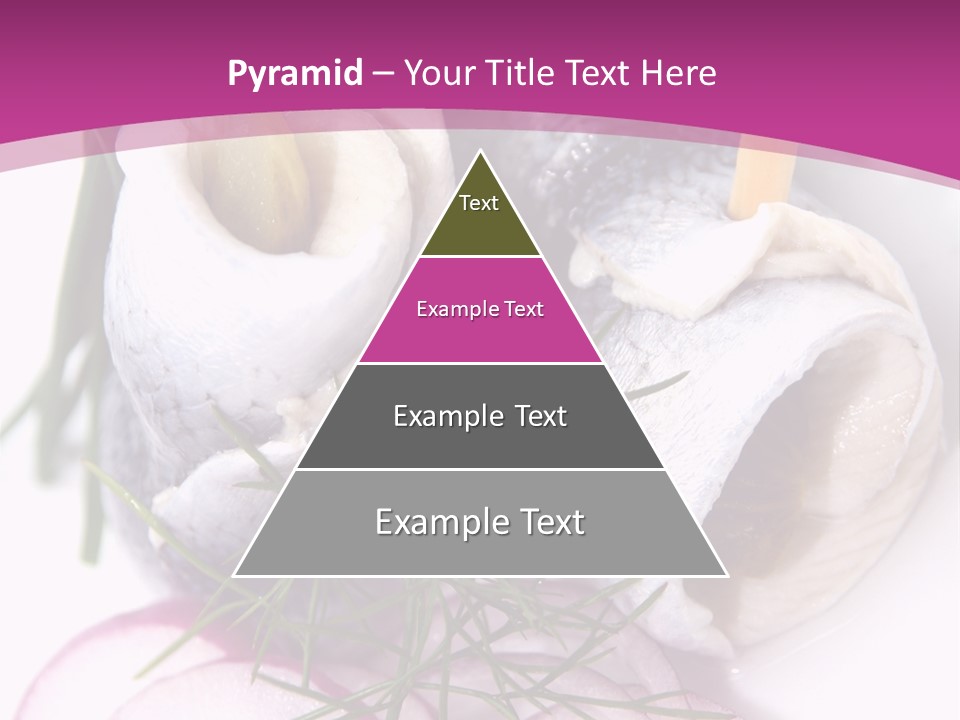 Pyramid – Your Title Text Here

Text

Example Text

Example Text

Example Text